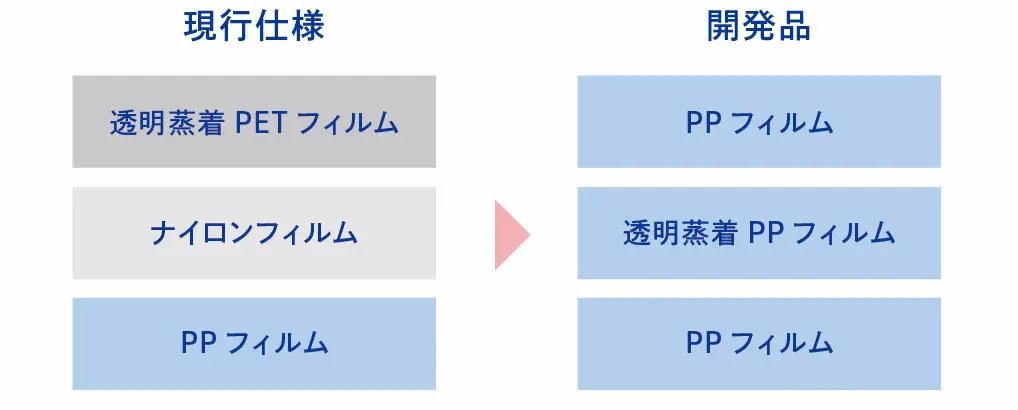 現行仕様

透明蒸着 PET フィルム

ナイロンフィルム

PP フィルム

開発品

PP フィルム

透明蒸着 PP フィルム

PP フィルム